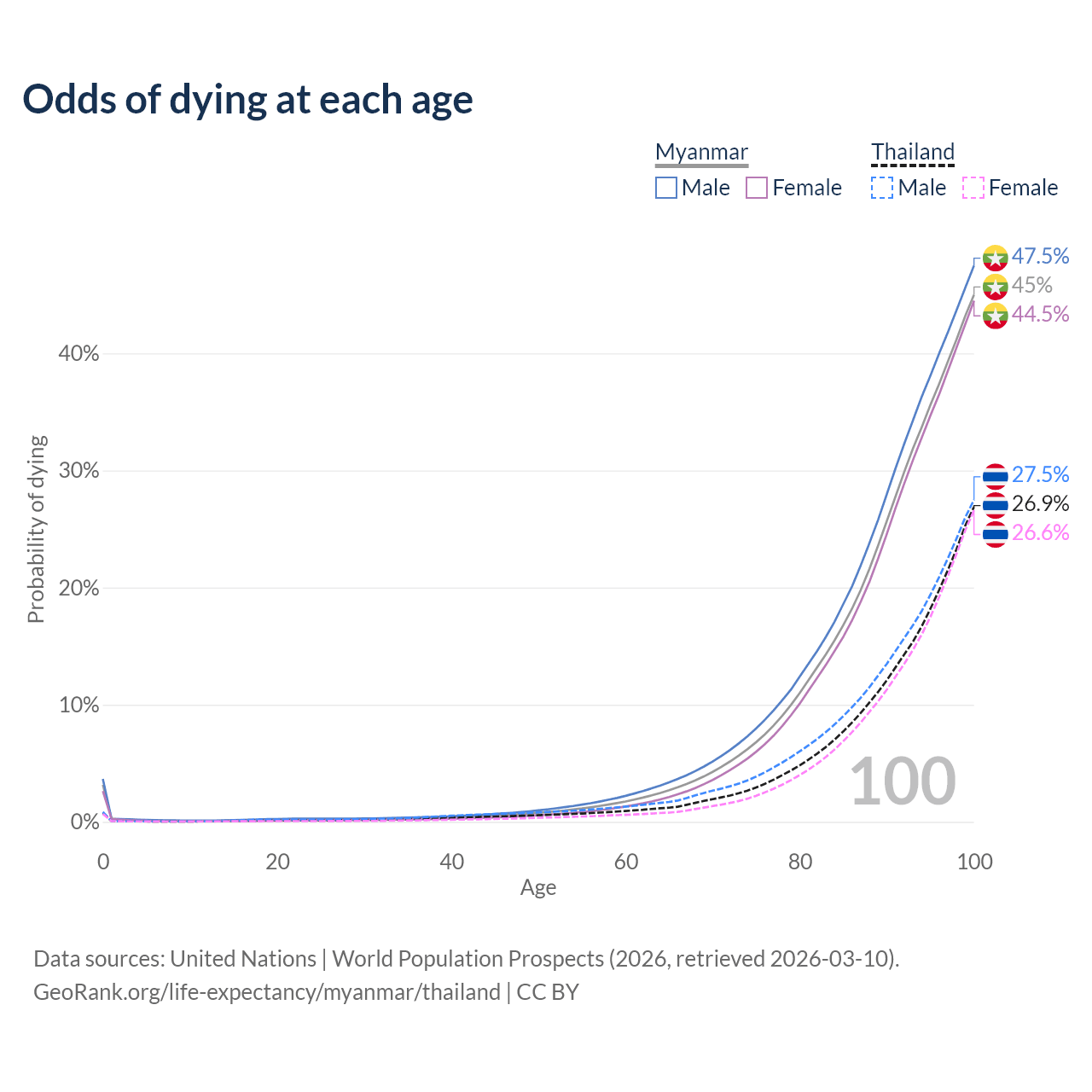 Odds of dying at each age

Myanmar
Male Female

Thailand
Male Female

47.5%
45%
44.5%
27.5%
26.9%
26.6%

Probability of dying

40%
30%
20%
10%
0%

100

0
20
40
60
80
100
Age

Data sources: United Nations | World Population Prospects (2026, retrieved 2026-03-10).
GeoRank.org/life-expectancy/myanmar/thailand | CC BY